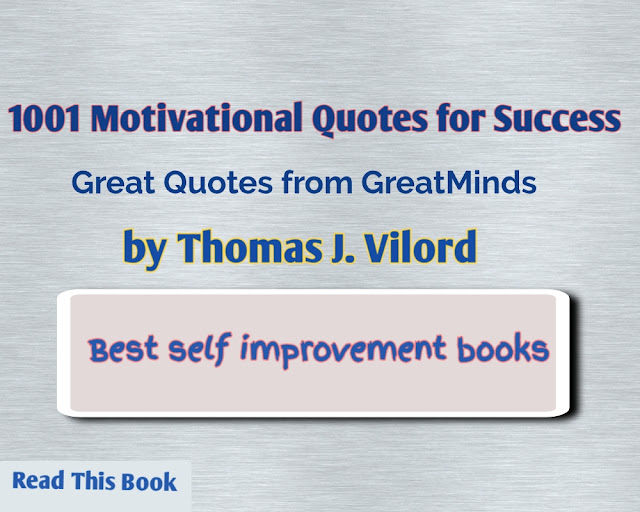 1001 Motivational Quotes for Success

Great Quotes from GreatMinds

by Thomas J. Vilord

Best self improvement books

Read This Book